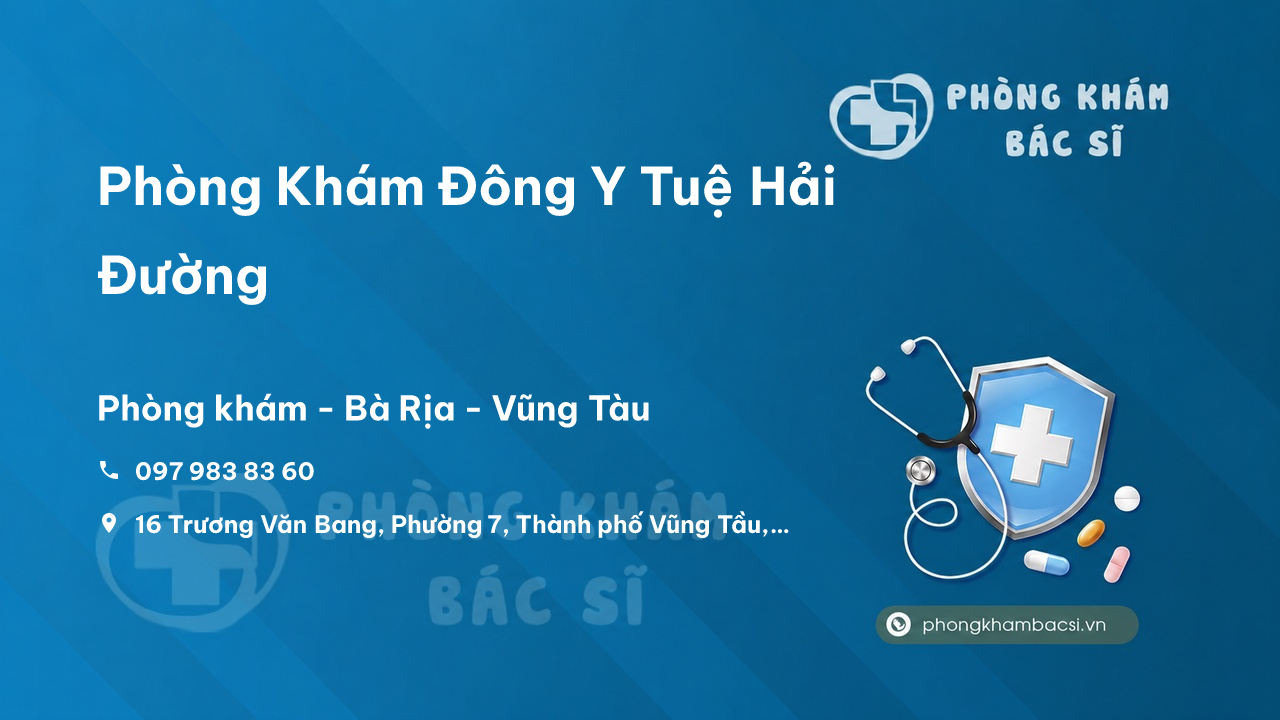 PHÒNG KHÁM
BÁC SĨ

Phòng Khám Đông Y Tuệ Hải Đường

Phòng khám - Bà Rịa - Vũng Tàu

097 983 83 60

16 Trương Văn Bang, Phường 7, Thành phố Vũng Tầu,...

PHÒNG KHÁM
BÁC SĨ

phongkhambacsi.vn